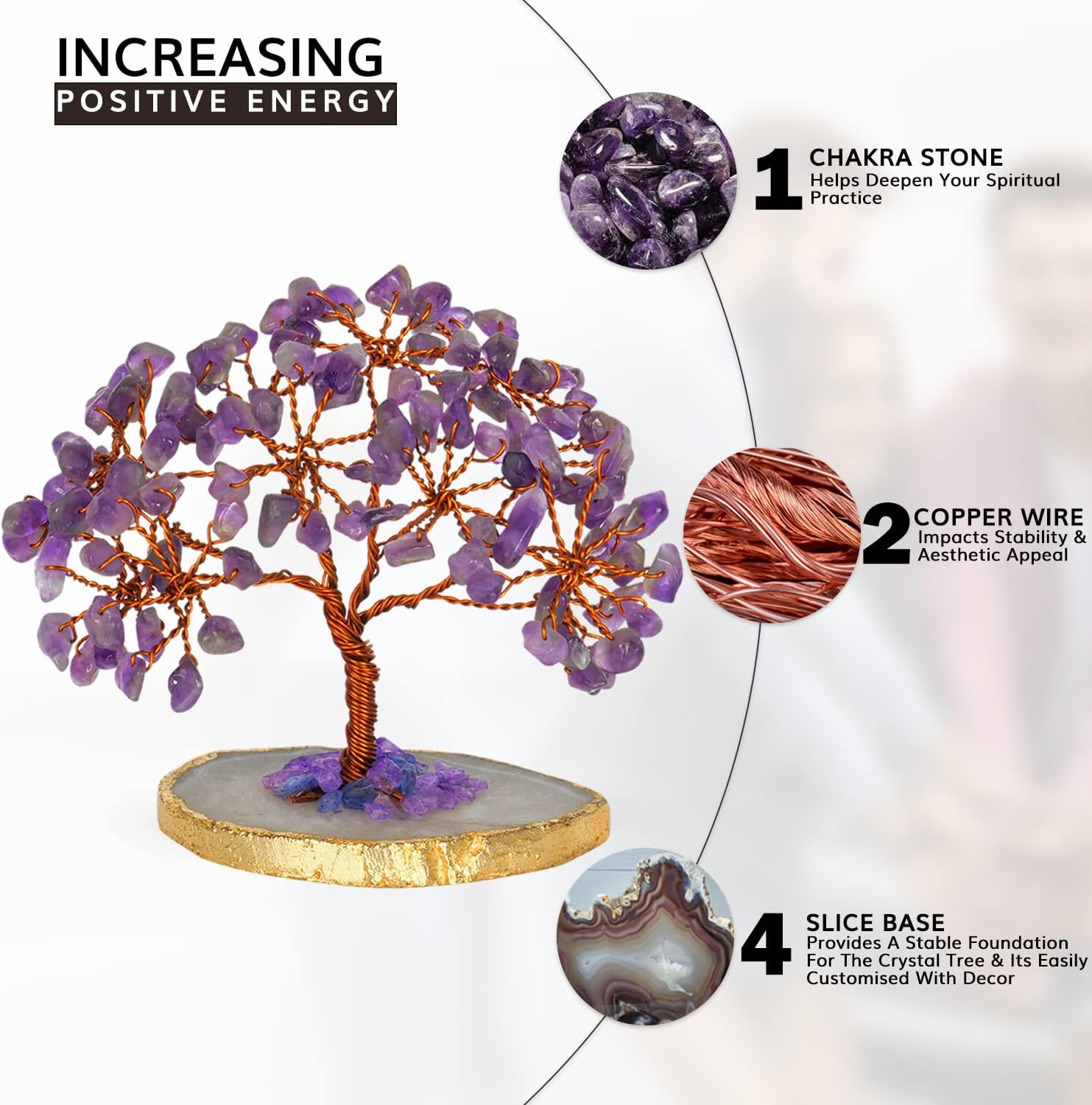 INCREASING
POSITIVE ENERGY

1 CHAKRA STONE
Helps Deepen Your Spiritual Practice

2 COPPER WIRE
Impacts Stability & Aesthetic Appeal

4 SLICE BASE
Provides A Stable Foundation For The Crystal Tree & Its Easily Customised With Decor